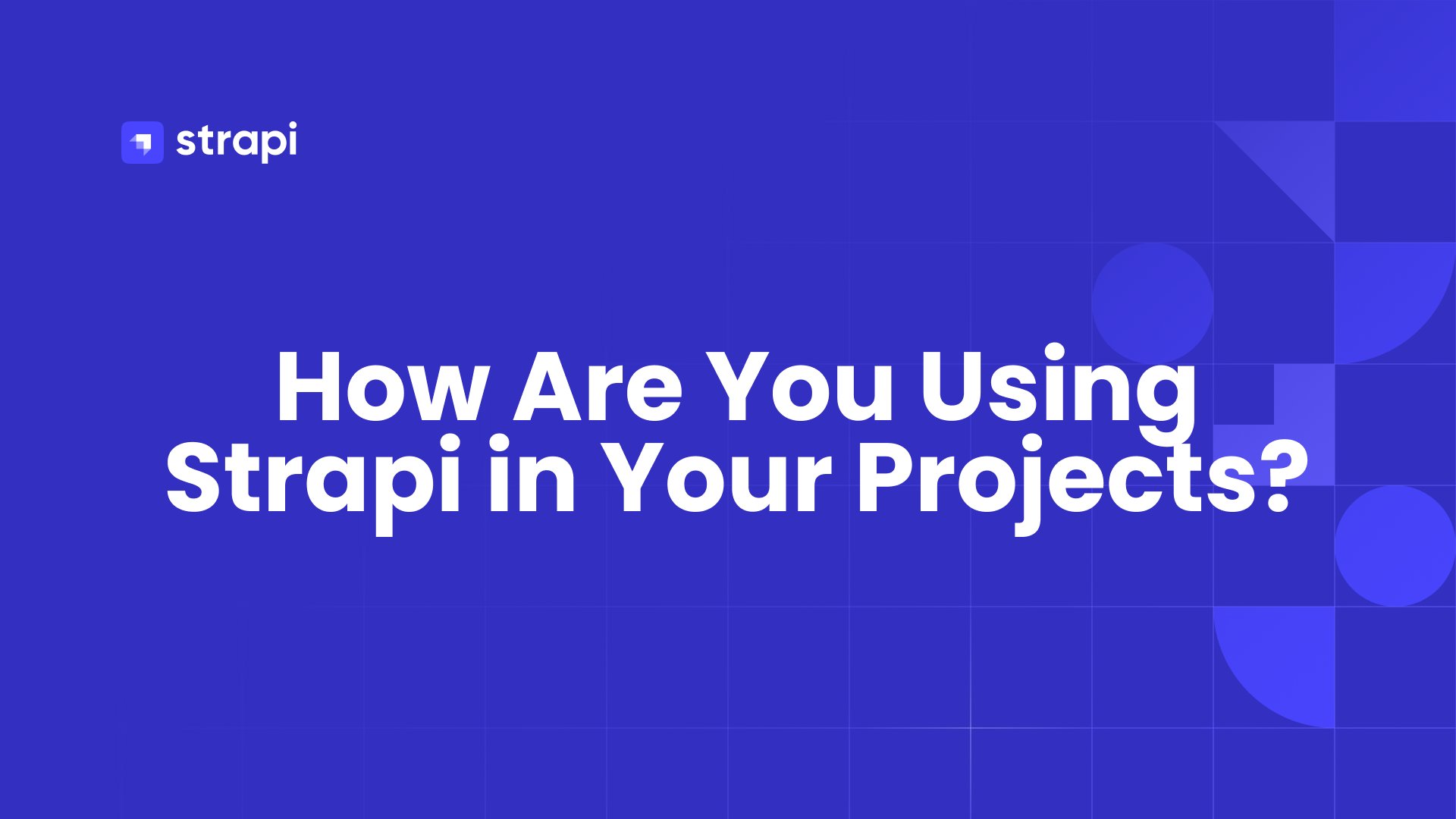 strapi

How Are You Using Strapi in Your Projects?